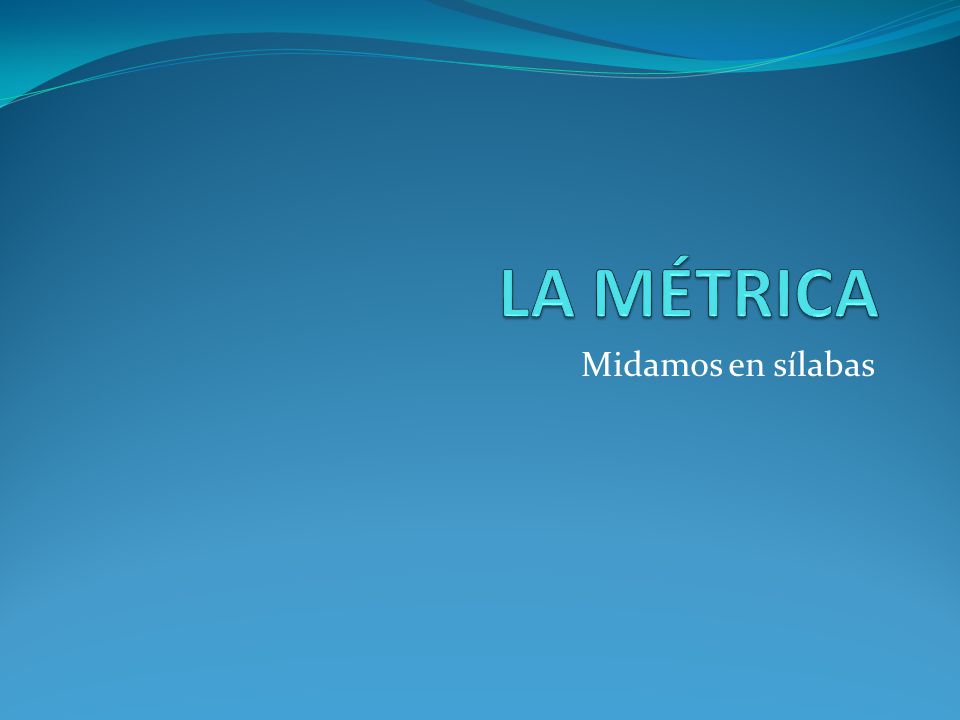 LA MÉTRICA

Midamos en sílabas